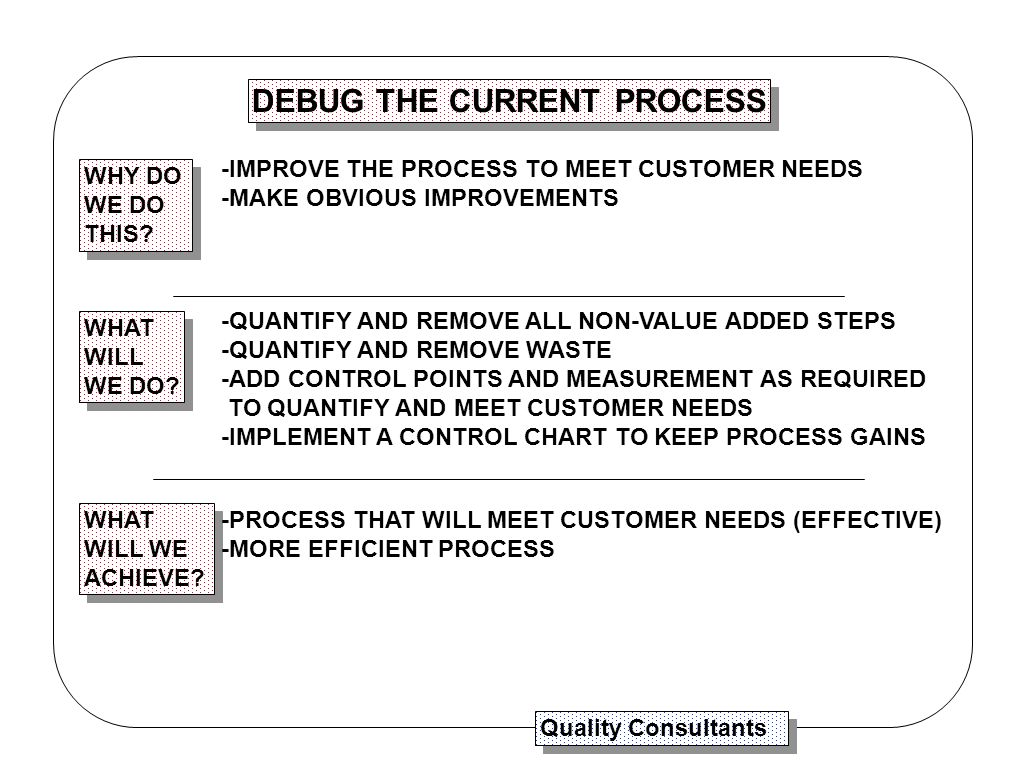 DEBUG THE CURRENT PROCESS

WHY DO WE DO THIS?

-IMPROVE THE PROCESS TO MEET CUSTOMER NEEDS
-MAKE OBVIOUS IMPROVEMENTS

WHAT WILL WE DO?

-QUANTIFY AND REMOVE ALL NON-VALUE ADDED STEPS
-QUANTIFY AND REMOVE WASTE
-ADD CONTROL POINTS AND MEASUREMENT AS REQUIRED TO QUANTIFY AND MEET CUSTOMER NEEDS
-IMPLEMENT A CONTROL CHART TO KEEP PROCESS GAINS

WHAT WILL WE ACHIEVE?

-PROCESS THAT WILL MEET CUSTOMER NEEDS (EFFECTIVE)
-MORE EFFICIENT PROCESS

Quality Consultants